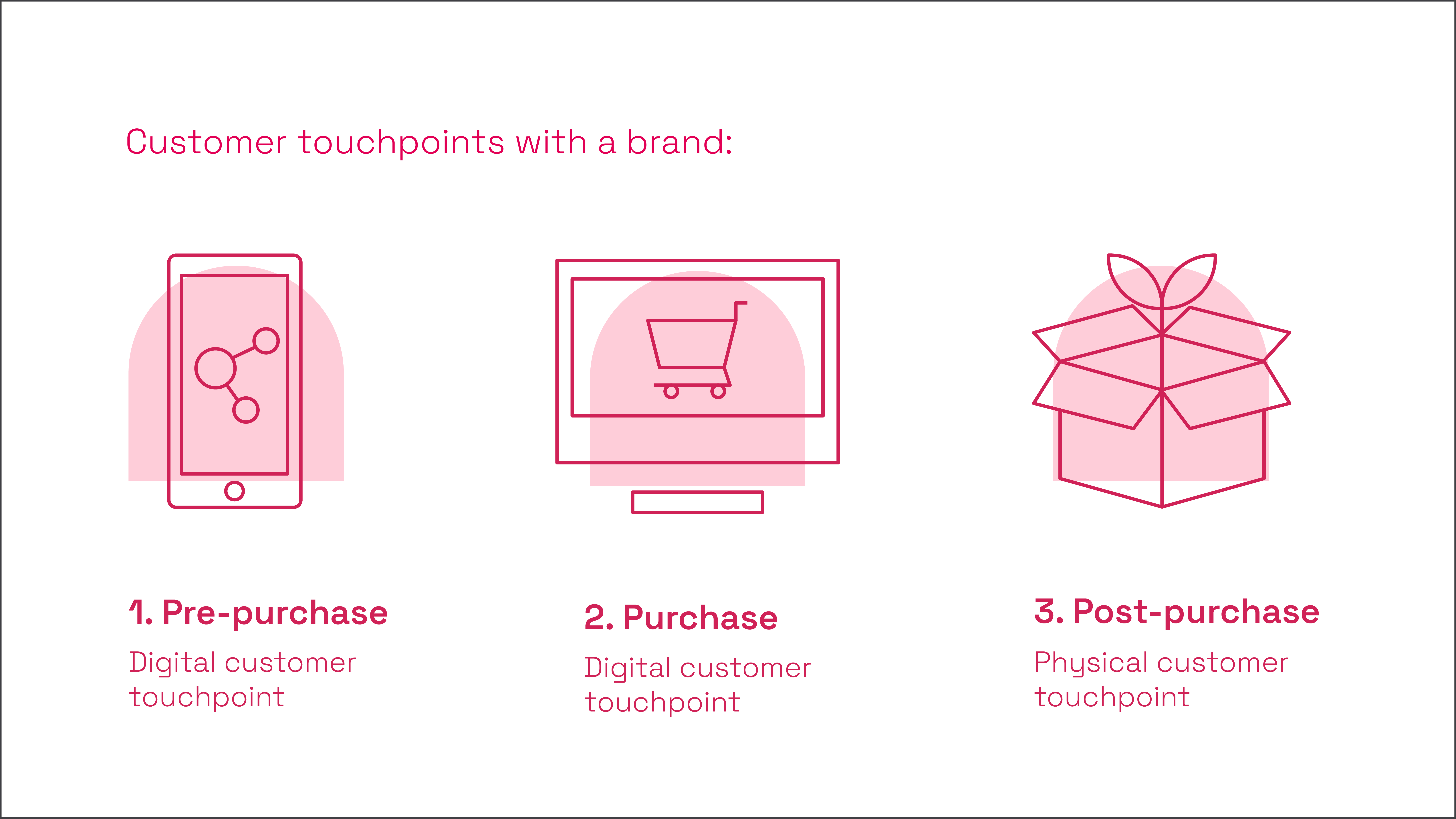 Customer touchpoints with a brand:

1. Pre-purchase

Digital customer touchpoint

2. Purchase

Digital customer touchpoint

3. Post-purchase

Physical customer touchpoint